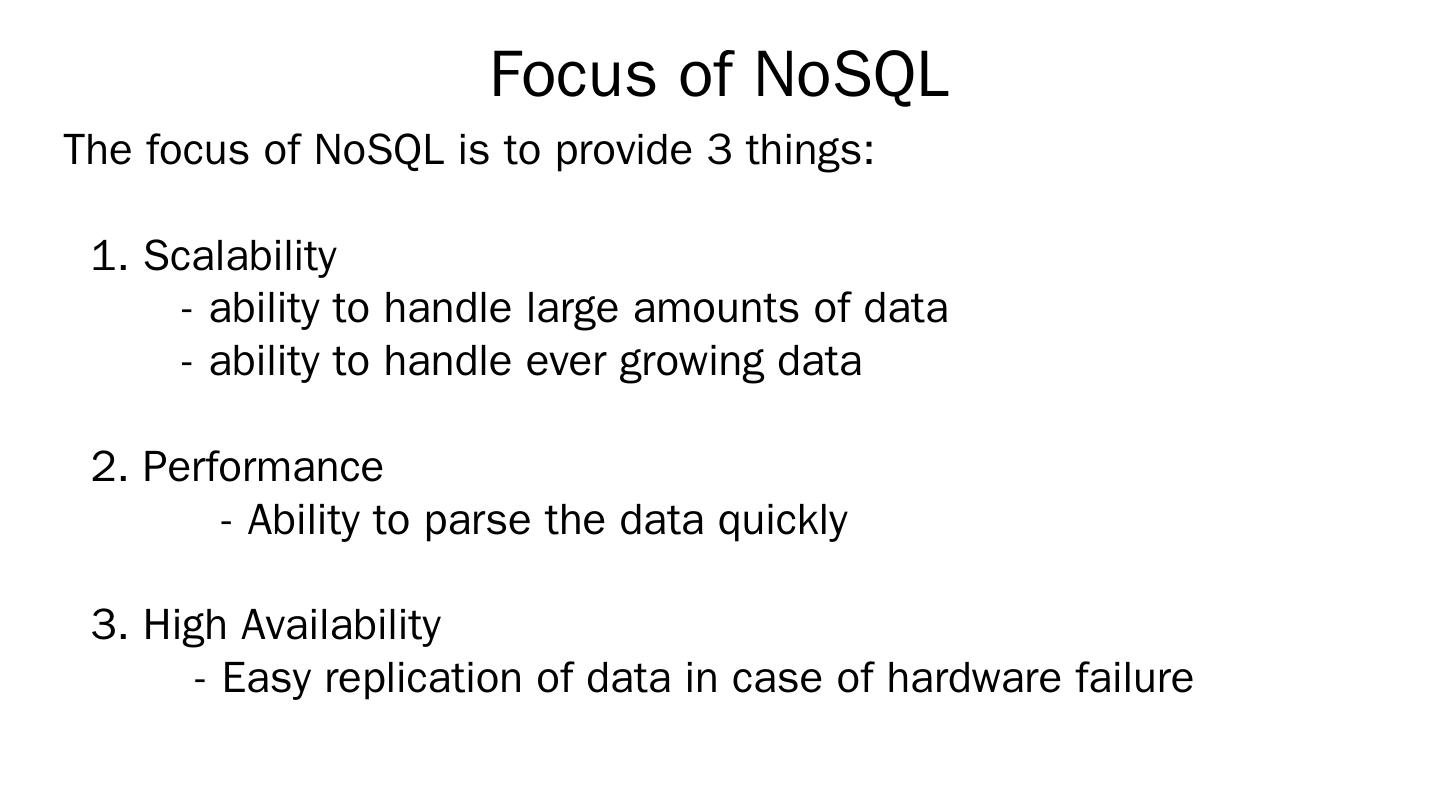 Focus of NoSQL

The focus of NoSQL is to provide 3 things:

1. Scalability
- ability to handle large amounts of data
- ability to handle ever growing data

2. Performance
- Ability to parse the data quickly

3. High Availability
- Easy replication of data in case of hardware failure